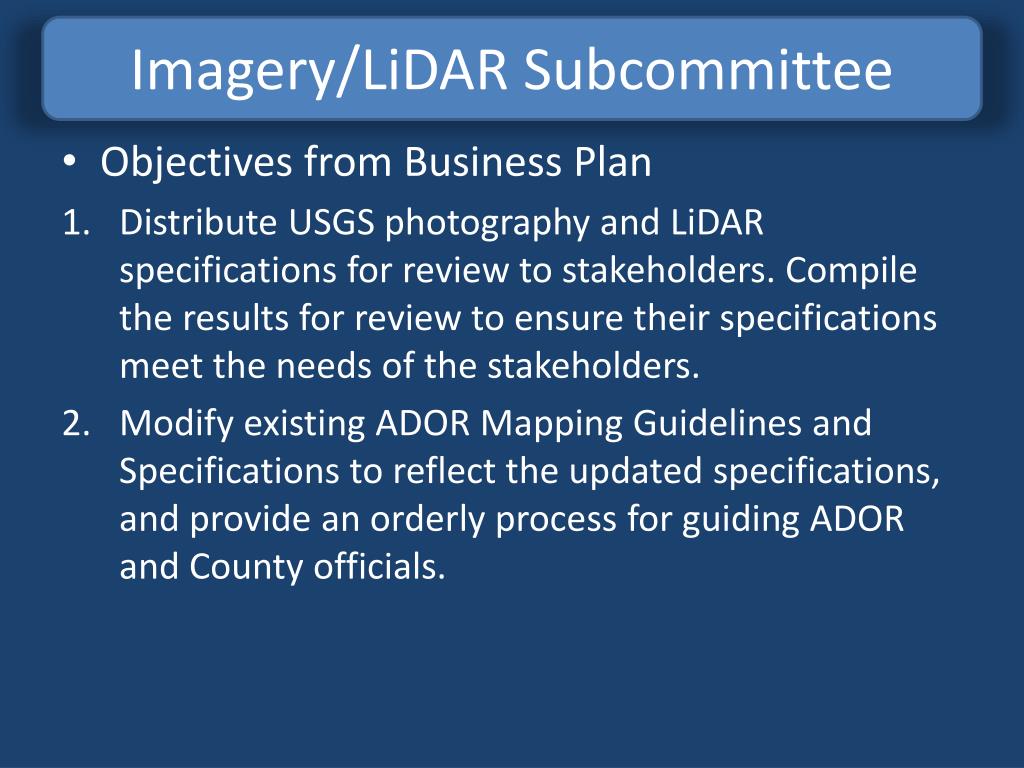 Imagery/LiDAR Subcommittee

• Objectives from Business Plan

1. Distribute USGS photography and LiDAR specifications for review to stakeholders. Compile the results for review to ensure their specifications meet the needs of the stakeholders.
2. Modify existing ADOR Mapping Guidelines and Specifications to reflect the updated specifications, and provide an orderly process for guiding ADOR and County officials.